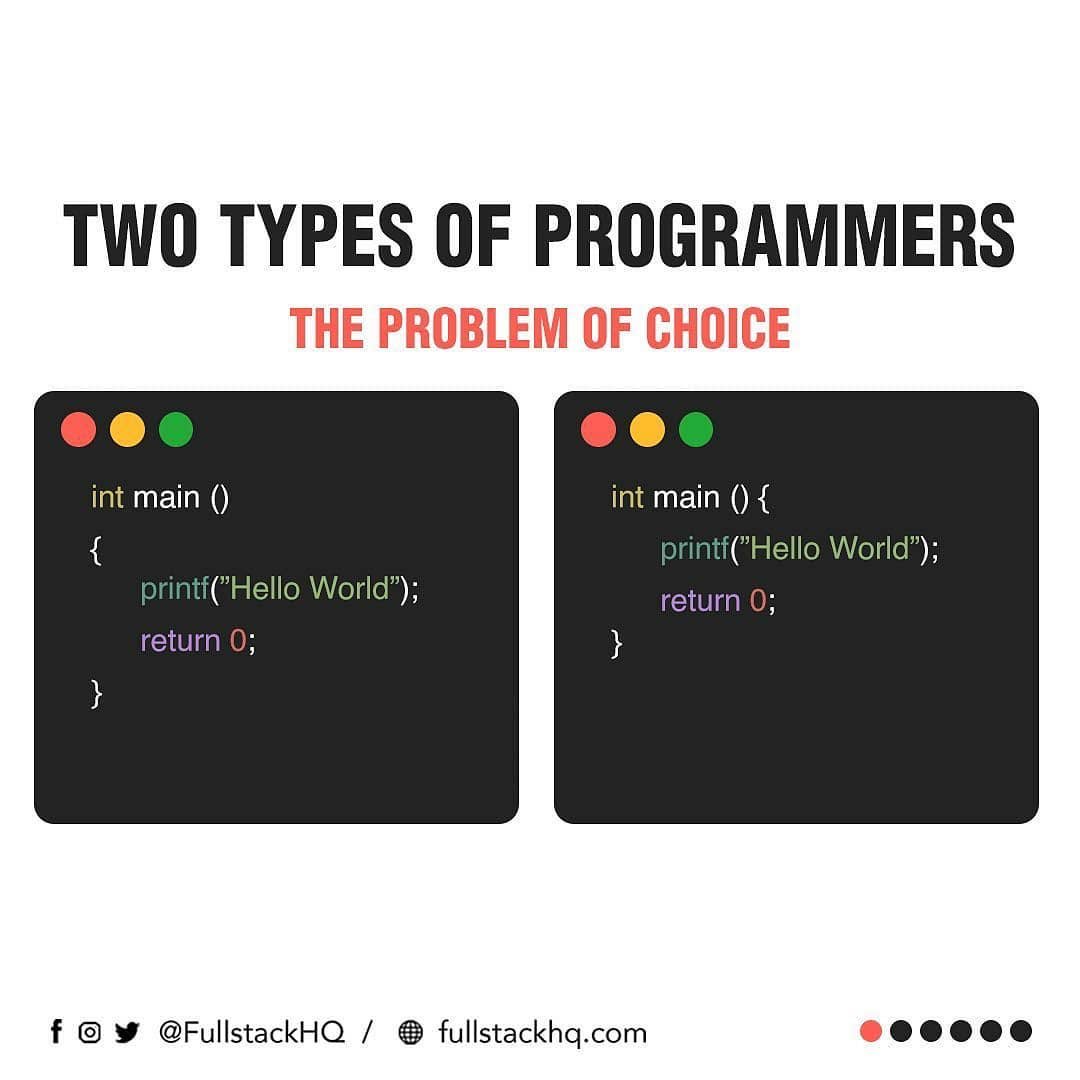 TWO TYPES OF PROGRAMMERS

THE PROBLEM OF CHOICE

int main ()
{
printf(”Hello World”);
return 0;
}

int main () {
printf(”Hello World”);
return 0;
}

@FullstackHQ / fullstackhq.com